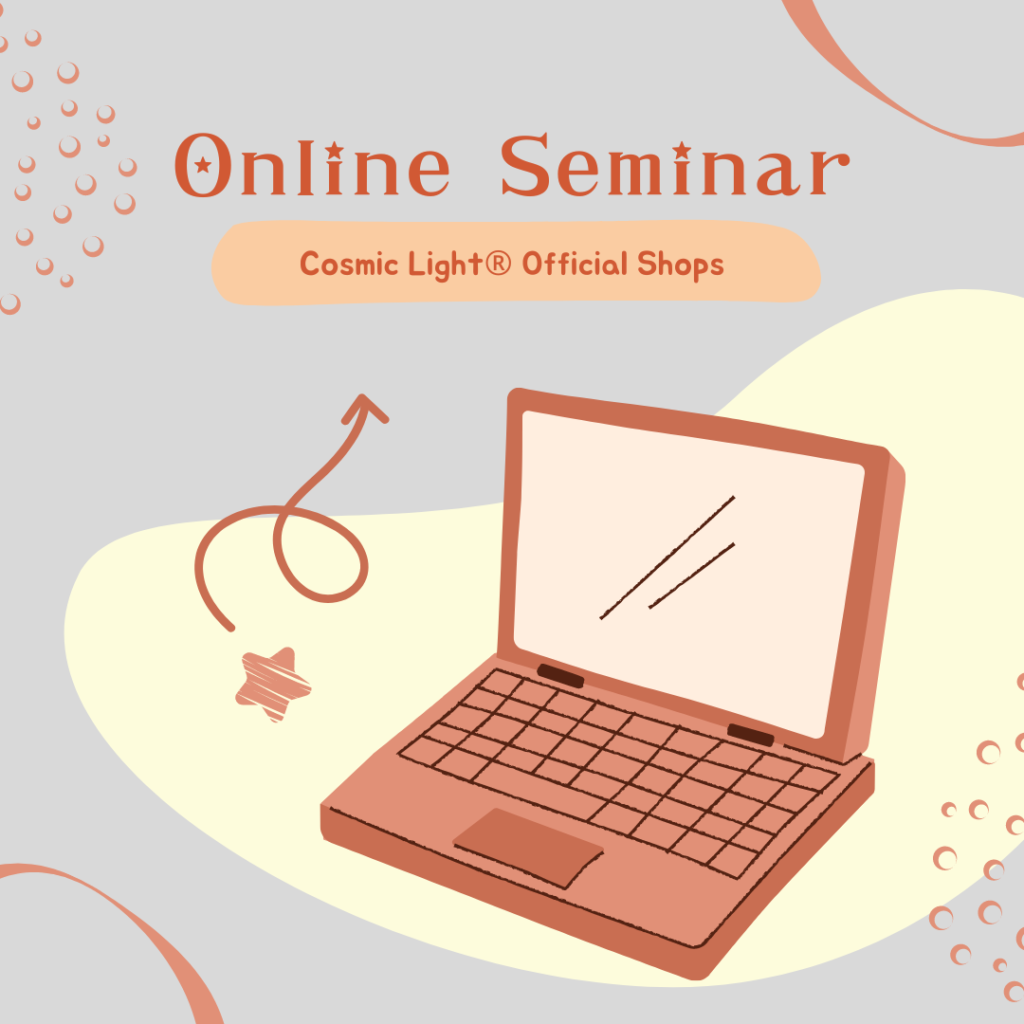 Online Seminar

Cosmic Light® Official Shops